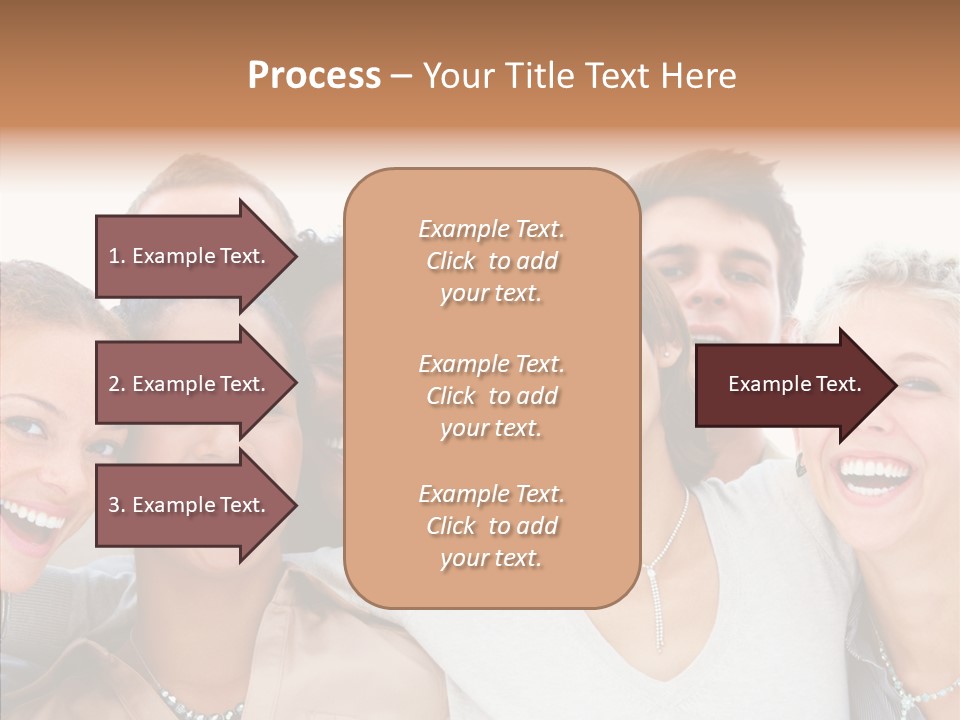 Process – Your Title Text Here

1. Example Text.

2. Example Text.

3. Example Text.

Example Text. Click to add your text.

Example Text. Click to add your text.

Example Text. Click to add your text.

Example Text.